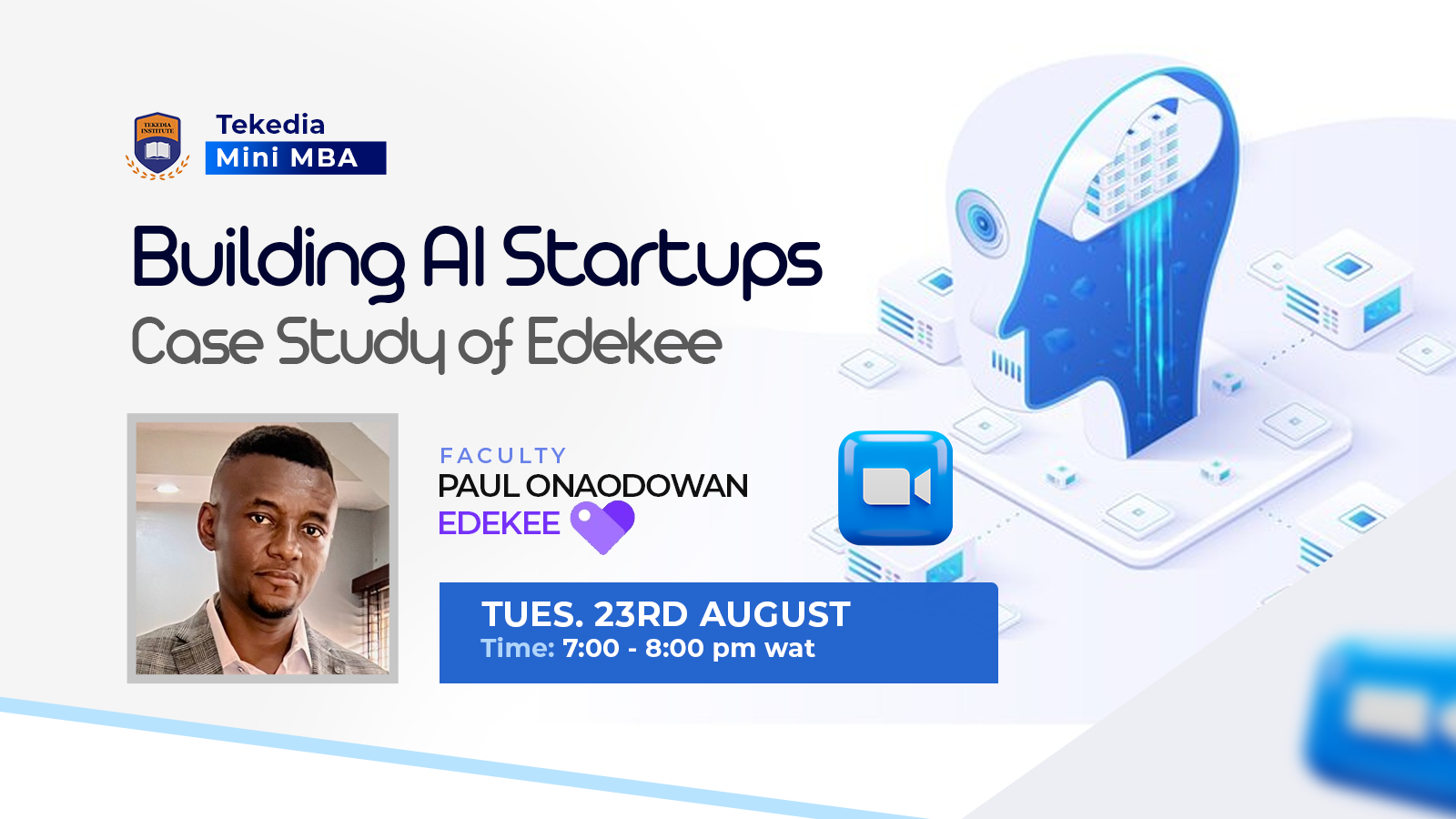 TEKEDIA INSTITUTE

Tekedia
Mini MBA

Building AI Startups
Case Study of Edekee

FACULTY
PAUL ONAODOWAN
EDEKEE

TUES. 23RD AUGUST
Time: 7:00 - 8:00 pm wat